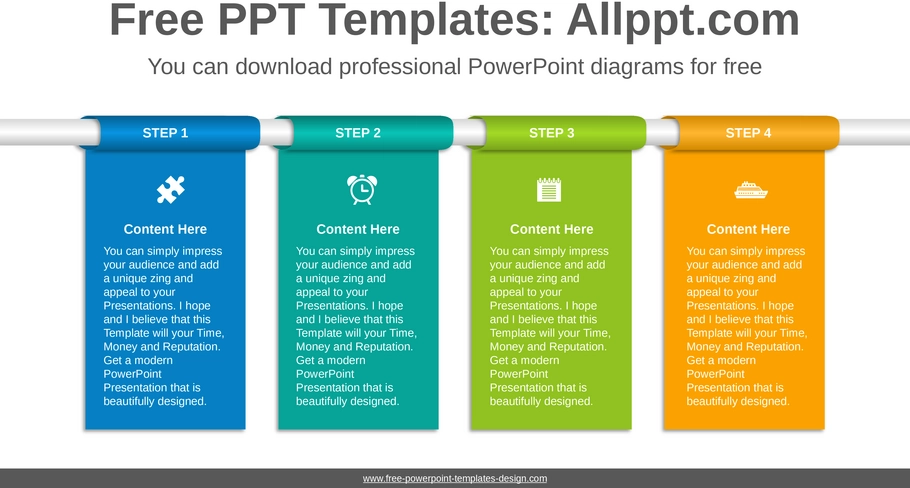 Free PPT Templates: Allppt.com

You can download professional PowerPoint diagrams for free

STEP 1

Content Here

You can simply impress your audience and add a unique zing and appeal to your Presentations. I hope and I believe that this Template will your Time, Money and Reputation. Get a modern PowerPoint Presentation that is beautifully designed.

STEP 2

Content Here

You can simply impress your audience and add a unique zing and appeal to your Presentations. I hope and I believe that this Template will your Time, Money and Reputation. Get a modern PowerPoint Presentation that is beautifully designed.

STEP 3

Content Here

You can simply impress your audience and add a unique zing and appeal to your Presentations. I hope and I believe that this Template will your Time, Money and Reputation. Get a modern PowerPoint Presentation that is beautifully designed.

STEP 4

Content Here

You can simply impress your audience and add a unique zing and appeal to your Presentations. I hope and I believe that this Template will your Time, Money and Reputation. Get a modern PowerPoint Presentation that is beautifully designed.

www.free-powerpoint-templates-design.com